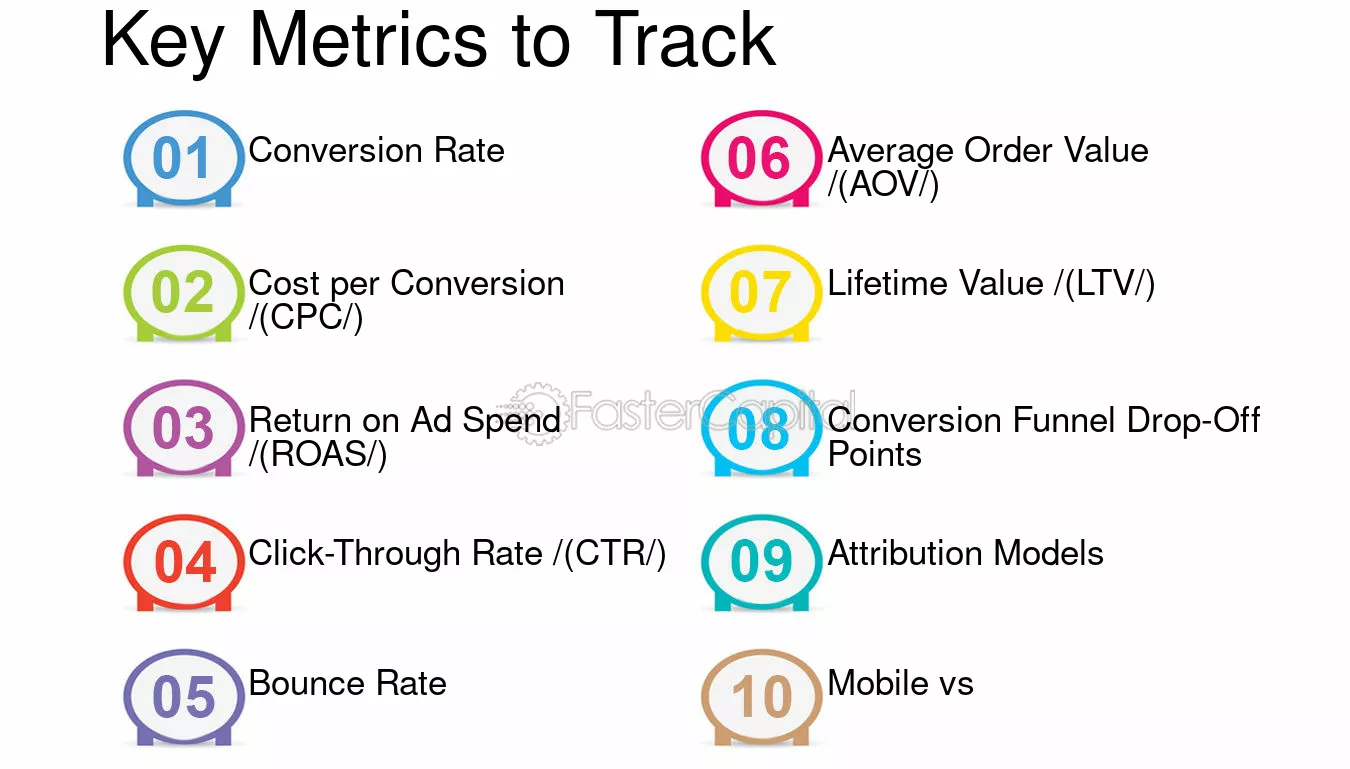 Key Metrics to Track

01 Conversion Rate

02 Cost per Conversion /(CPC/)

03 Return on Ad Spend /(ROAS/)

04 Click-Through Rate /(CTR/)

05 Bounce Rate

06 Average Order Value /(AOV/)

07 Lifetime Value /(LTV/)

08 Conversion Funnel Drop-Off Points

09 Attribution Models

10 Mobile vs

FasterCapital